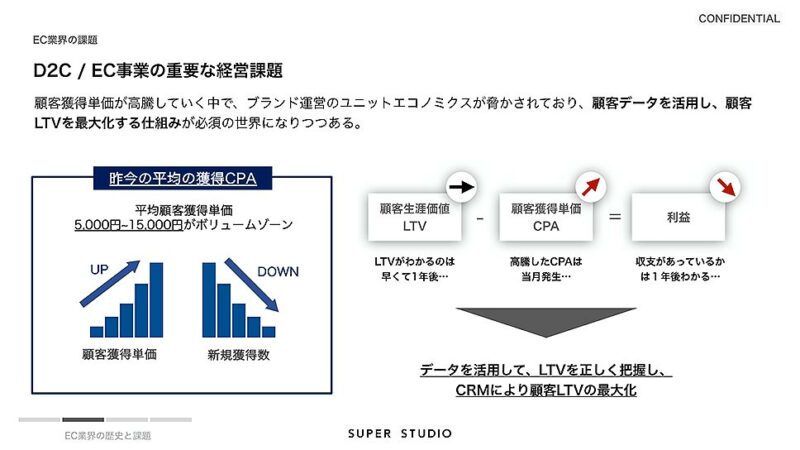 CONFIDENTIAL

EC業界の課題

D2C / EC事業の重要な経営課題

顧客獲得単価が高騰していく中で、ブランド運営のユニットエコノミクスが脅かされており、顧客データを活用し、顧客LTVを最大化する仕組みが必須の世界になりつつある。

昨今の平均の獲得CPA

平均顧客獲得単価
5,000円~15,000円がボリュームゾーン

UP

DOWN

顧客獲得単価

新規獲得数

顧客生涯価値
LTV

-

顧客獲得単価
CPA

=

利益

LTVがわかるのは早くて1年後…

高騰したCPAは当月発生…

収支があっているかは1年後わかる…

データを活用して、LTVを正しく把握し、
CRMにより顧客LTVの最大化

EC業界の歴史と課題

SUPER STUDIO